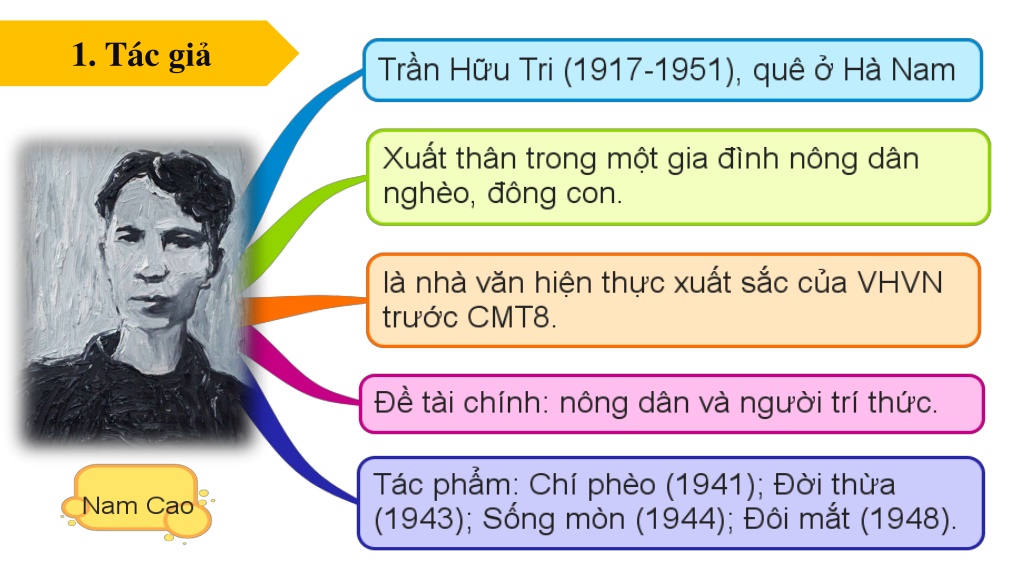 1. Tác giả

Trần Hữu Tri (1917-1951), quê ở Hà Nam

Xuất thân trong một gia đình nông dân nghèo, đông con.

là nhà văn hiện thực xuất sắc của VHVN trước CMT8.

Đề tài chính: nông dân và người trí thức.

Tác phẩm: Chí phèo (1941); Đời thừa (1943); Sống mòn (1944); Đôi mắt (1948).

Nam Cao